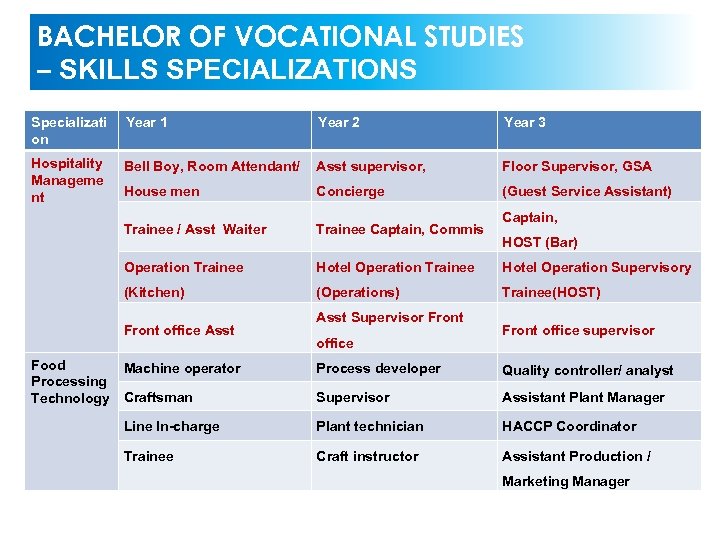 BACHELOR OF VOCATIONAL STUDIES – SKILLS SPECIALIZATIONS

| Specialization | Year 1 | Year 2 | Year 3 |
|---|---|---|---|
| Hospitality Management | Bell Boy, Room Attendant/ House men | Asst supervisor, Concierge | Floor Supervisor, GSA (Guest Service Assistant) |
| | Trainee / Asst Waiter | Trainee Captain, Commis | Captain, HOST (Bar) |
| | Operation Trainee (Kitchen) | Hotel Operation Trainee (Operations) | Hotel Operation Supervisory Trainee(HOST) |
| | Front office Asst | Asst Supervisor Front office | Front office supervisor |
| Food Processing Technology | Machine operator | Process developer | Quality controller/ analyst |
| | Craftsman | Supervisor | Assistant Plant Manager |
| | Line In-charge | Plant technician | HACCP Coordinator |
| | Trainee | Craft instructor | Assistant Production / Marketing Manager |